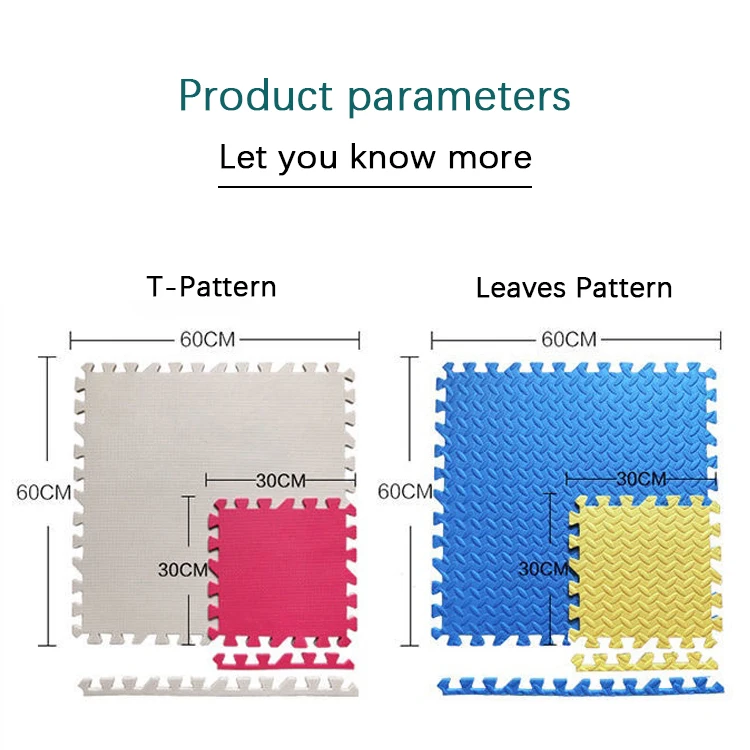 Product parameters

Let you know more

T-Pattern

60CM

60CM

30CM

30CM

Leaves Pattern

60CM

60CM

30CM

30CM